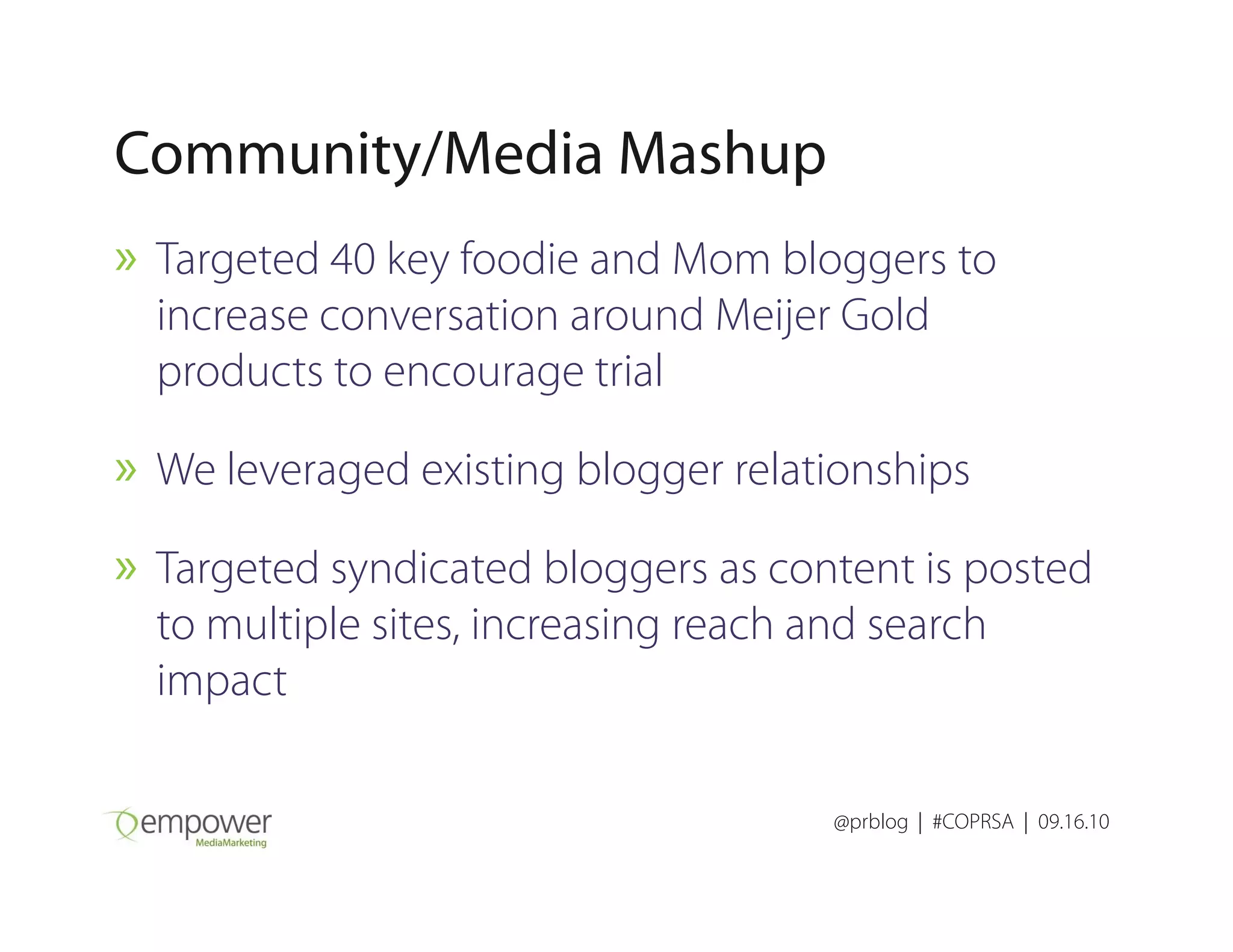 Community/Media Mashup

» Targeted 40 key foodie and Mom bloggers to increase conversation around Meijer Gold products to encourage trial

» We leveraged existing blogger relationships

» Targeted syndicated bloggers as content is posted to multiple sites, increasing reach and search impact

empower MediaMarketing

@prblog | #COPRSA | 09.16.10